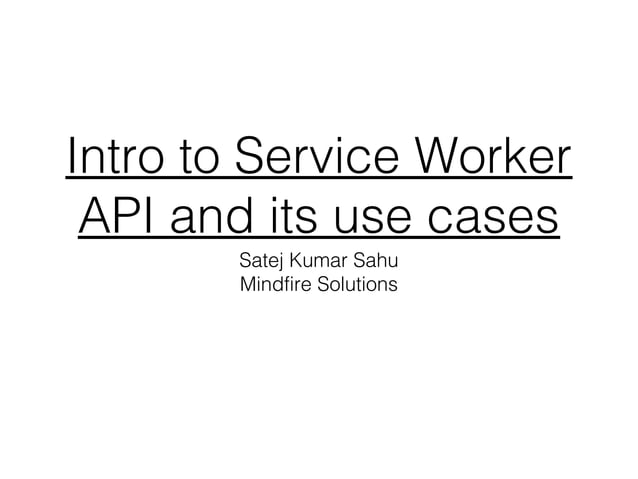 Intro to Service Worker API and its use cases

Satej Kumar Sahu
Mindfire Solutions